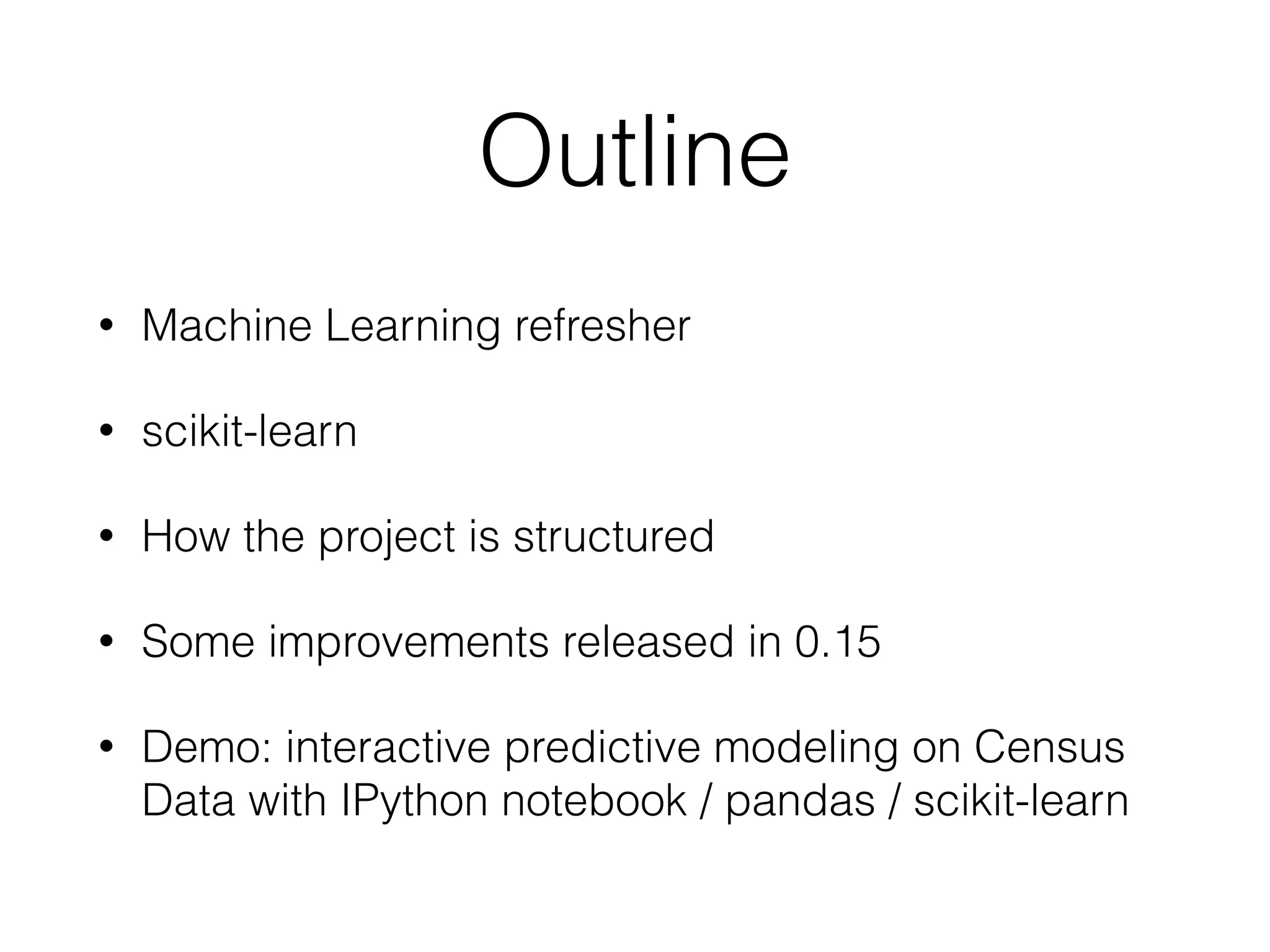 Outline

• Machine Learning refresher

• scikit-learn

• How the project is structured

• Some improvements released in 0.15

• Demo: interactive predictive modeling on Census Data with IPython notebook / pandas / scikit-learn